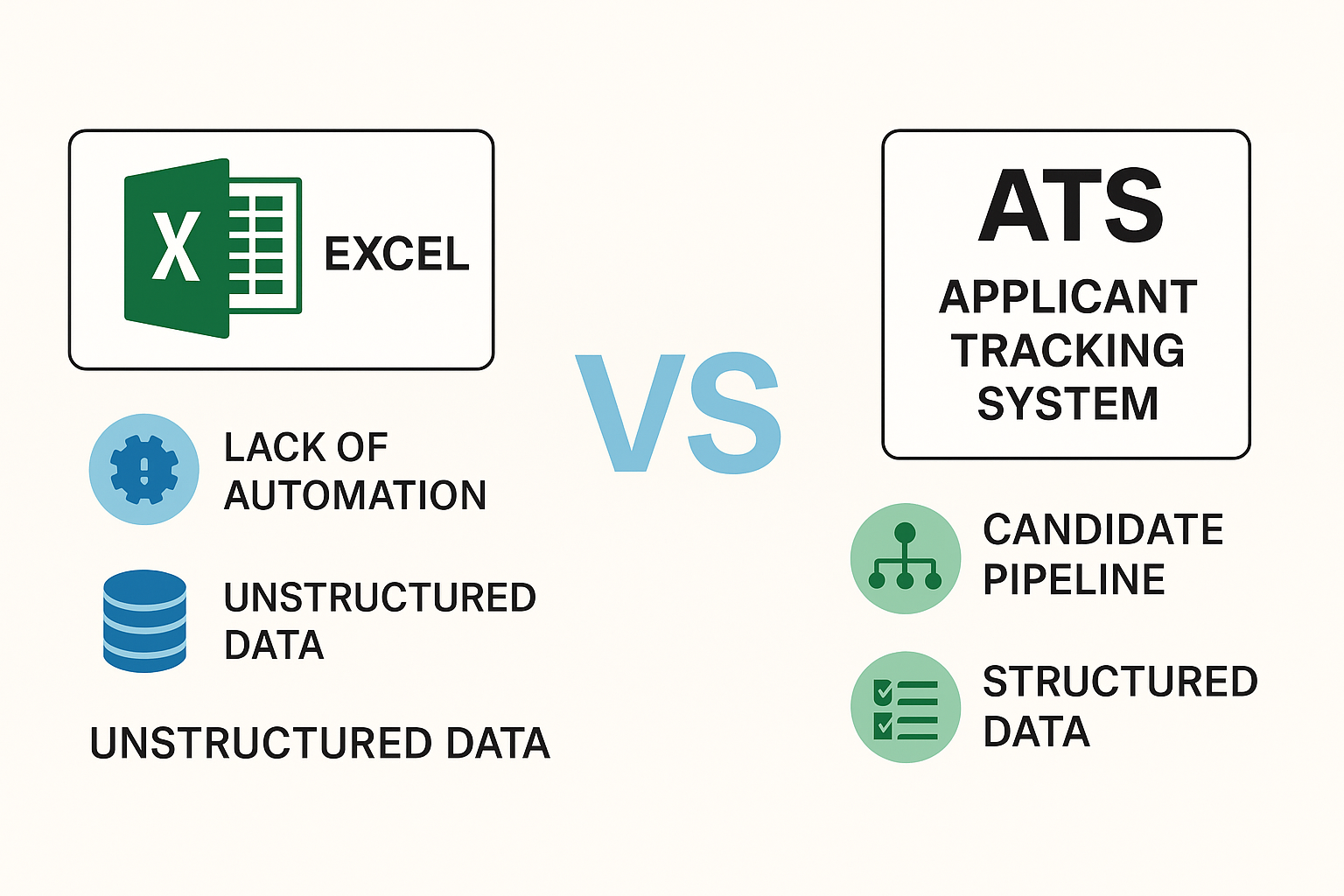 X EXCEL

LACK OF AUTOMATION

UNSTRUCTURED DATA

UNSTRUCTURED DATA

VS

ATS

APPLICANT TRACKING SYSTEM

CANDIDATE PIPELINE

STRUCTURED DATA